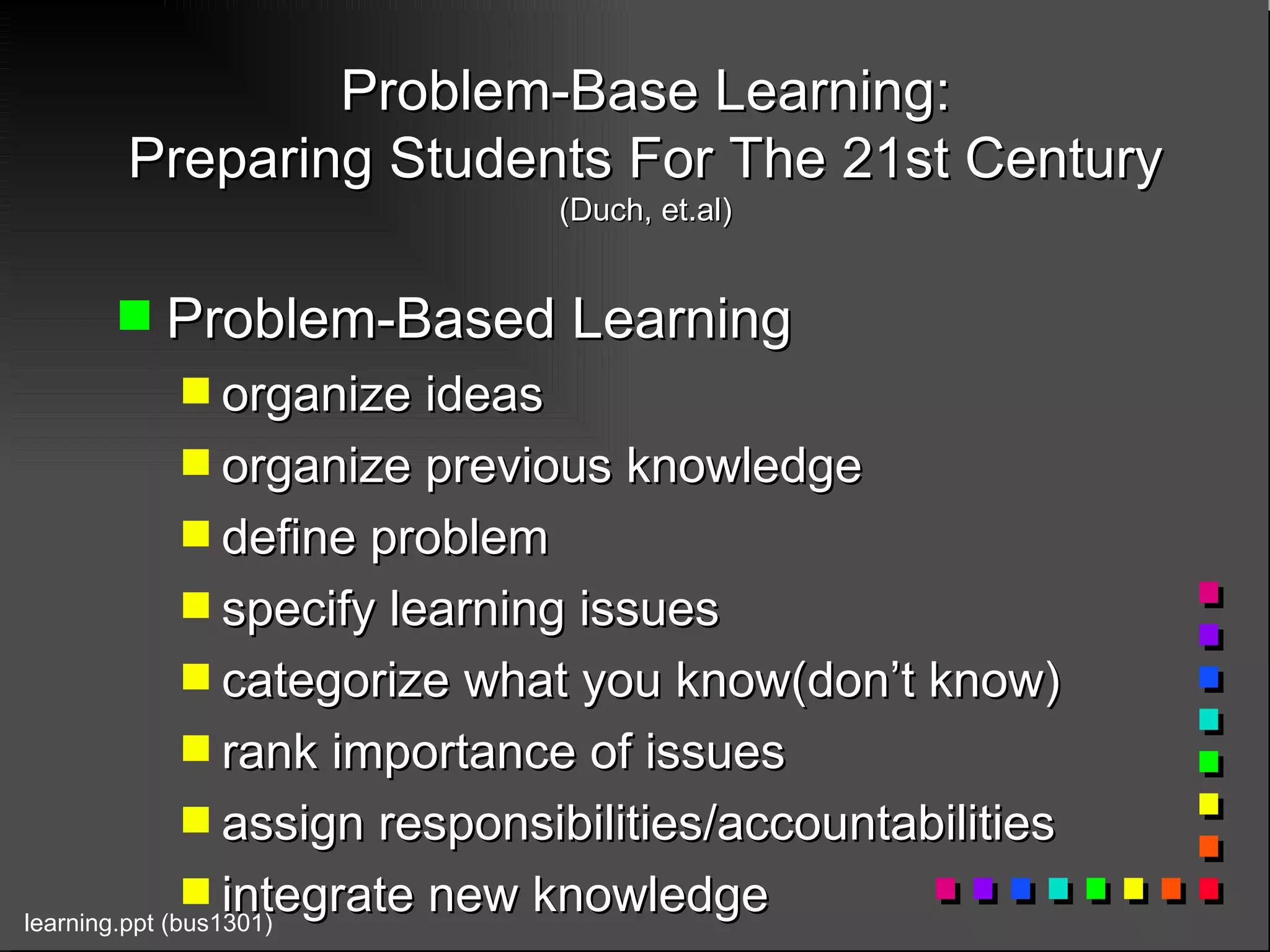 Problem-Base Learning:
Preparing Students For The 21st Century
(Duch, et.al)

Problem-Based Learning

organize ideas

organize previous knowledge

define problem

specify learning issues

categorize what you know(don’t know)

rank importance of issues

assign responsibilities/accountabilities

integrate new knowledge

learning.ppt (bus1301)